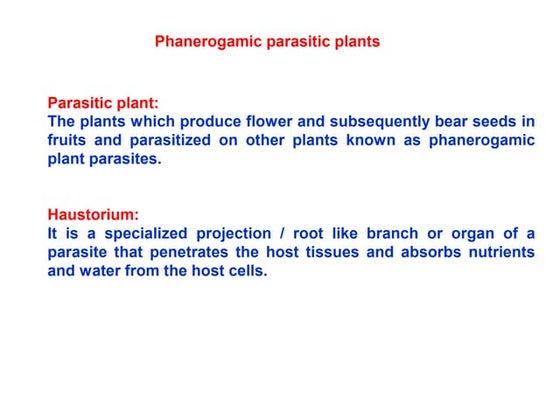 Phanerogamic parasitic plants

Parasitic plant:
The plants which produce flower and subsequently bear seeds in fruits and parasitized on other plants known as phanerogamic plant parasites.

Haustorium:
It is a specialized projection / root like branch or organ of a parasite that penetrates the host tissues and absorbs nutrients and water from the host cells.